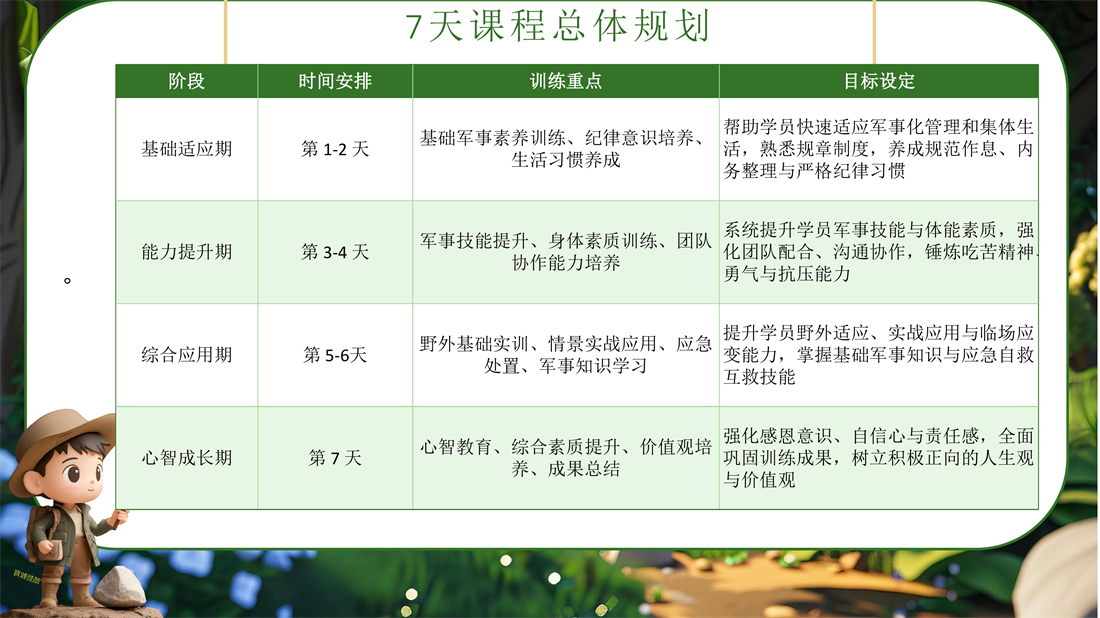 7天课程总体规划

| 阶段 | 时间安排 | 训练重点 | 目标设定 |
|---|---|---|---|
| 基础适应期 | 第 1-2 天 | 基础军事素养训练、纪律意识培养、生活习惯养成 | 帮助学员快速适应军事化管理和集体生活，熟悉规章制度，养成规范作息、内务整理与严格纪律习惯 |
| 能力提升期 | 第 3-4 天 | 军事技能提升、身体素质训练、团队协作能力培养 | 系统提升学员军事技能与体能素质，强化团队配合、沟通协作，锤炼吃苦精神、勇气与抗压能力 |
| 综合应用期 | 第 5-6天 | 野外基础实训、情景实战应用、应急处置、军事知识学习 | 提升学员野外适应、实战应用与临场应变能力，掌握基础军事知识与应急自救互救技能 |
| 心智成长期 | 第 7 天 | 心智教育、综合素质提升、价值观培养、成果总结 | 强化感恩意识、自信心与责任感，全面巩固训练成果，树立积极正向的人生观与价值观 |

。